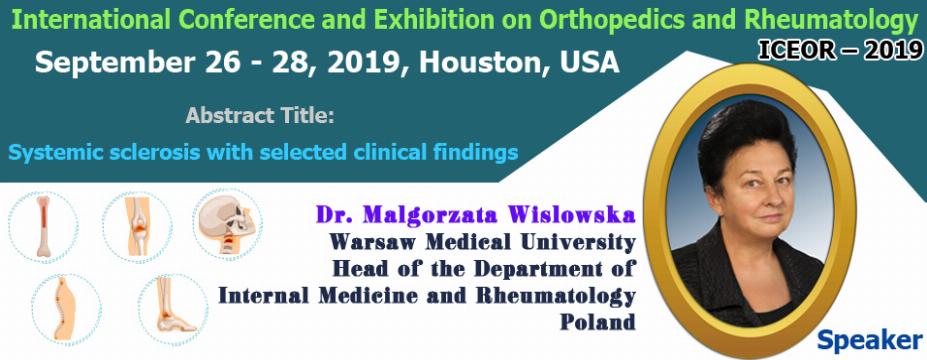 International Conference and Exhibition on Orthopedics and Rheumatology
ICEOR – 2019
September 26 - 28, 2019, Houston, USA

Abstract Title:
Systemic sclerosis with selected clinical findings

Dr. Malgorzata Wislowska
Warsaw Medical University
Head of the Department of
Internal Medicine and Rheumatology
Poland

Speaker